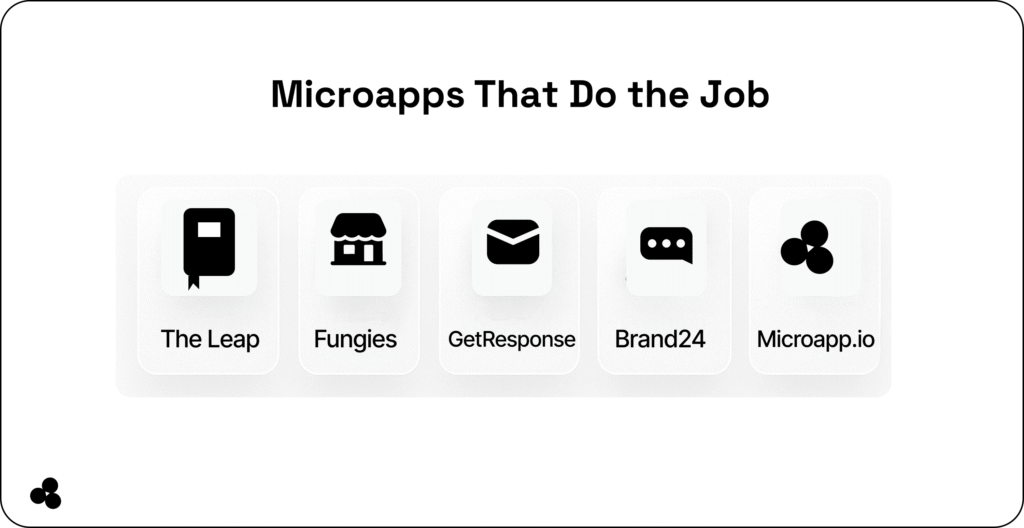 Microapps That Do the Job

The Leap

Fungies

GetResponse

Brand24

Microapp.io